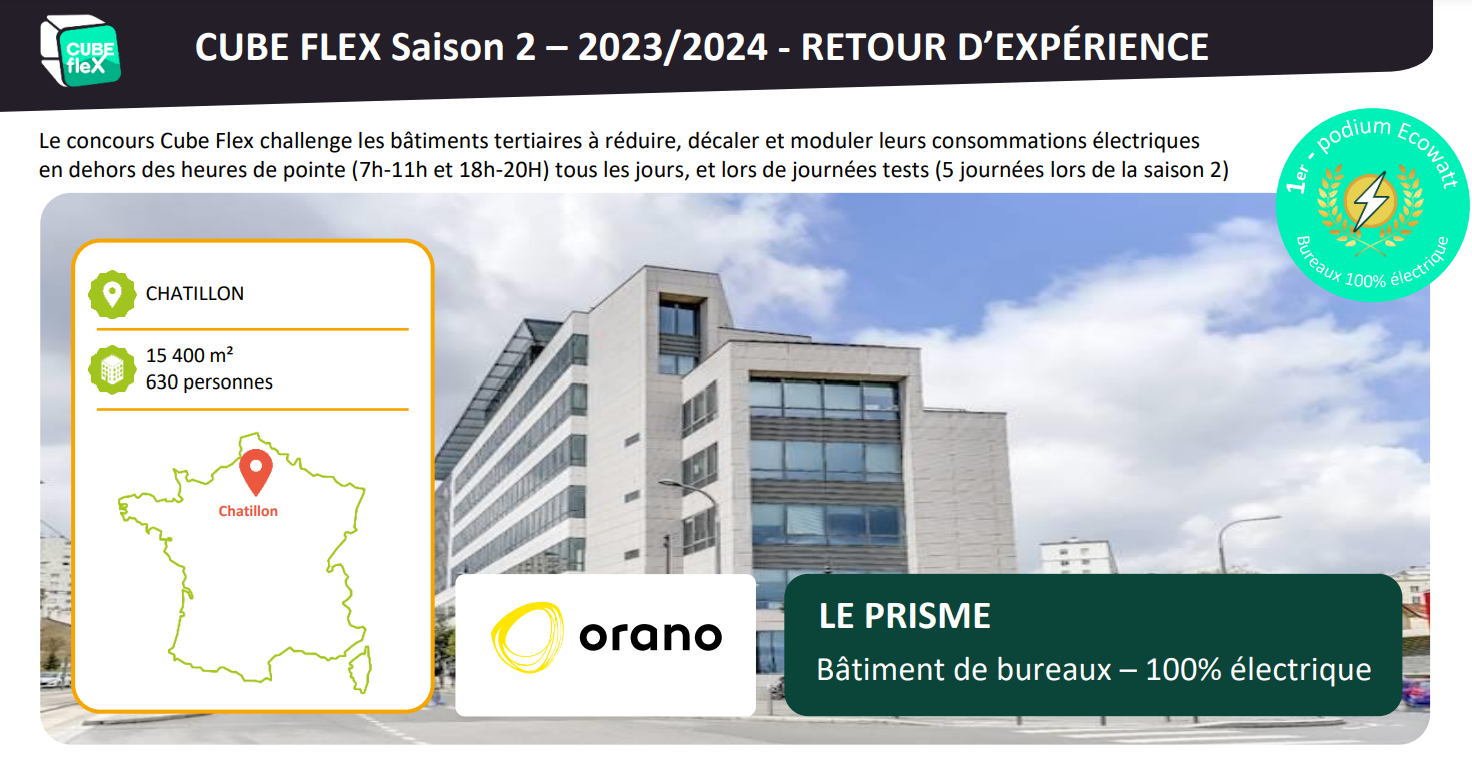 CUBE fleX

CUBE FLEX Saison 2 – 2023/2024 - RETOUR D'EXPÉRIENCE

Le concours Cube Flex challenge les bâtiments tertiaires à réduire, décaler et moduler leurs consommations électriques en dehors des heures de pointe (7h-11h et 18h-20H) tous les jours, et lors de journées tests (5 journées lors de la saison 2)

1er - podium Ecowatt
Bureaux 100% électrique

CHATILLON

15 400 m²
630 personnes

Chatillon

orano

LE PRISME
Bâtiment de bureaux – 100% électrique